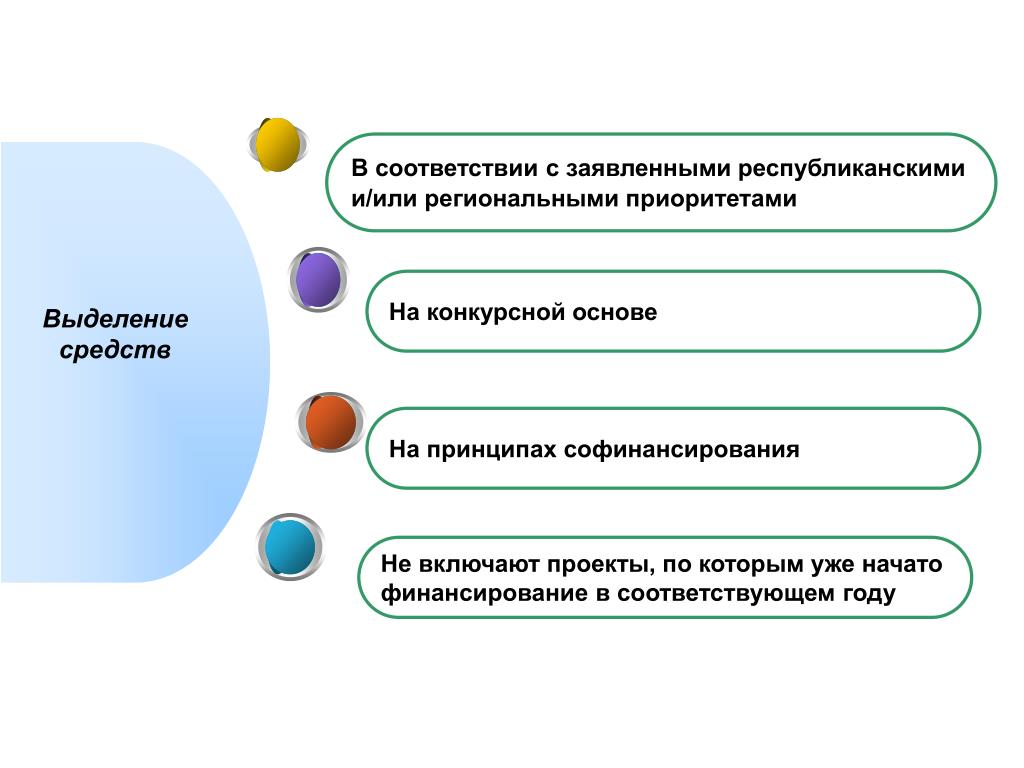 Выделение средств

В соответствии с заявленными республиканскими и/или региональными приоритетами

На конкурсной основе

На принципах софинансирования

Не включают проекты, по которым уже начато финансирование в соответствующем году